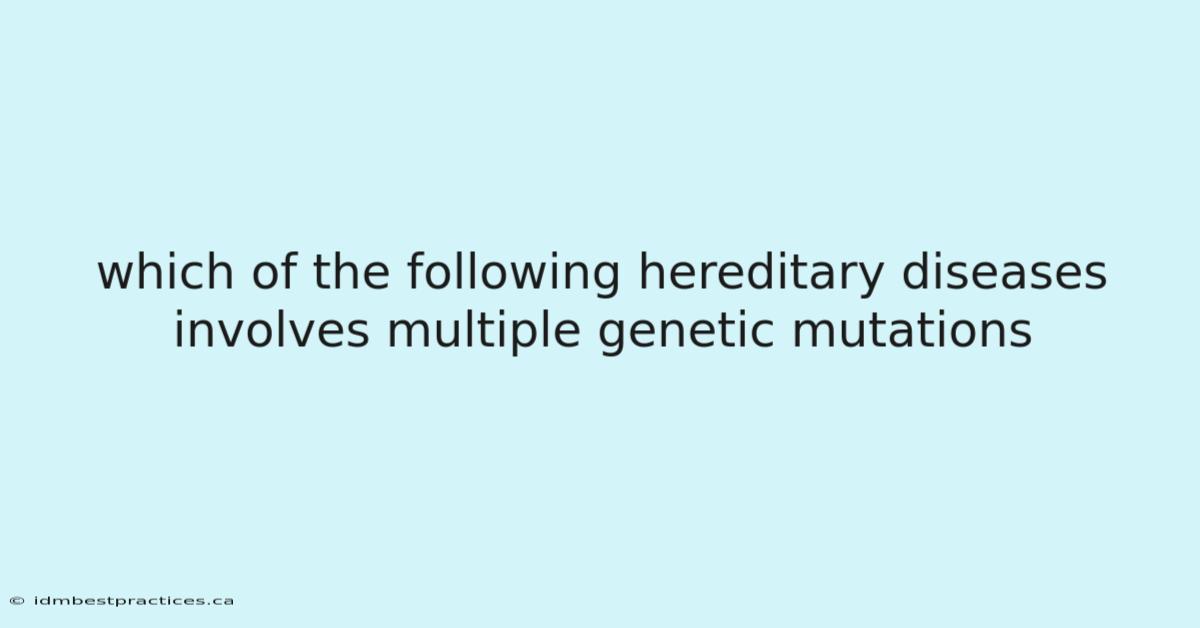 which of the following hereditary diseases involves multiple genetic mutations

© idmbestpractices.ca